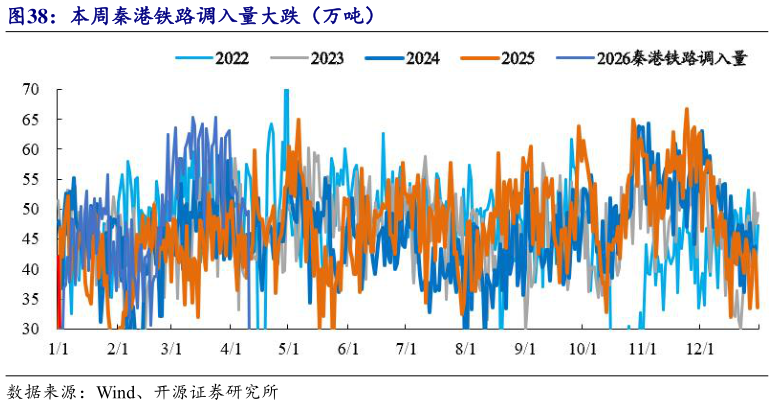 图38：本周秦港铁路调入量大跌（万吨）

2022 2023 2024 2025 2026秦港铁路调入量

70
65
60
55
50
45
40
35
30

1/1 2/1 3/1 4/1 5/1 6/1 7/1 8/1 9/1 10/1 11/1 12/1

数据来源：Wind、开源证券研究所